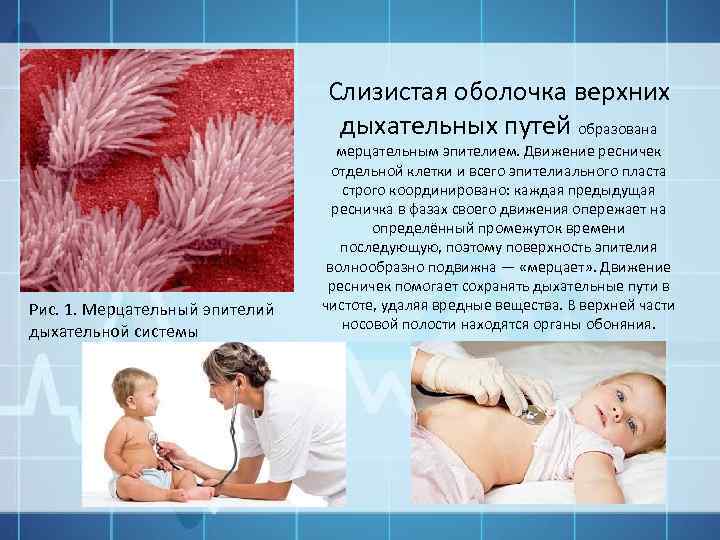 Слизистая оболочка верхних дыхательных путей образована мерцательным эпителием. Движение ресничек отдельной клетки и всего эпителиального пласта строго координировано: каждая предыдущая ресничка в фазах своего движения опережает на определённый промежуток времени последующую, поэтому поверхность эпителия волнообразно подвижна — «мерцает». Движение ресничек помогает сохранять дыхательные пути в чистоте, удаляя вредные вещества. В верхней части носовой полости находятся органы обоняния.

Рис. 1. Мерцательный эпителий дыхательной системы